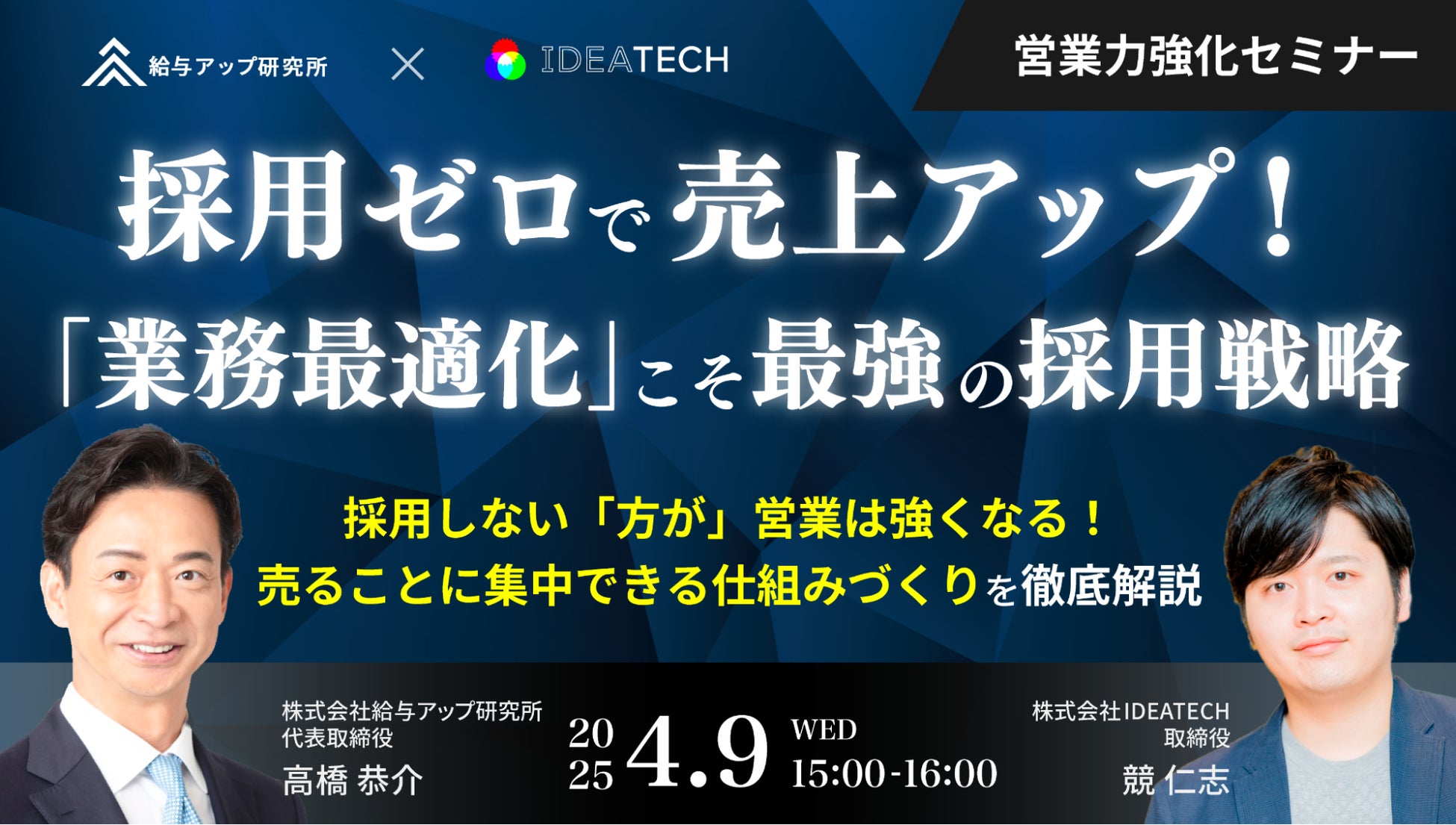 給与アップ研究所 × IDEATECH

営業力強化セミナー

採用ゼロで売上アップ！
「業務最適化」こそ最強の採用戦略

採用しない「方が」営業は強くなる！
売ることに集中できる仕組みづくりを徹底解説

株式会社給与アップ研究所
代表取締役
高橋 恭介

2025 4.9 WED
15:00-16:00

株式会社IDEATECH
取締役
競 仁志